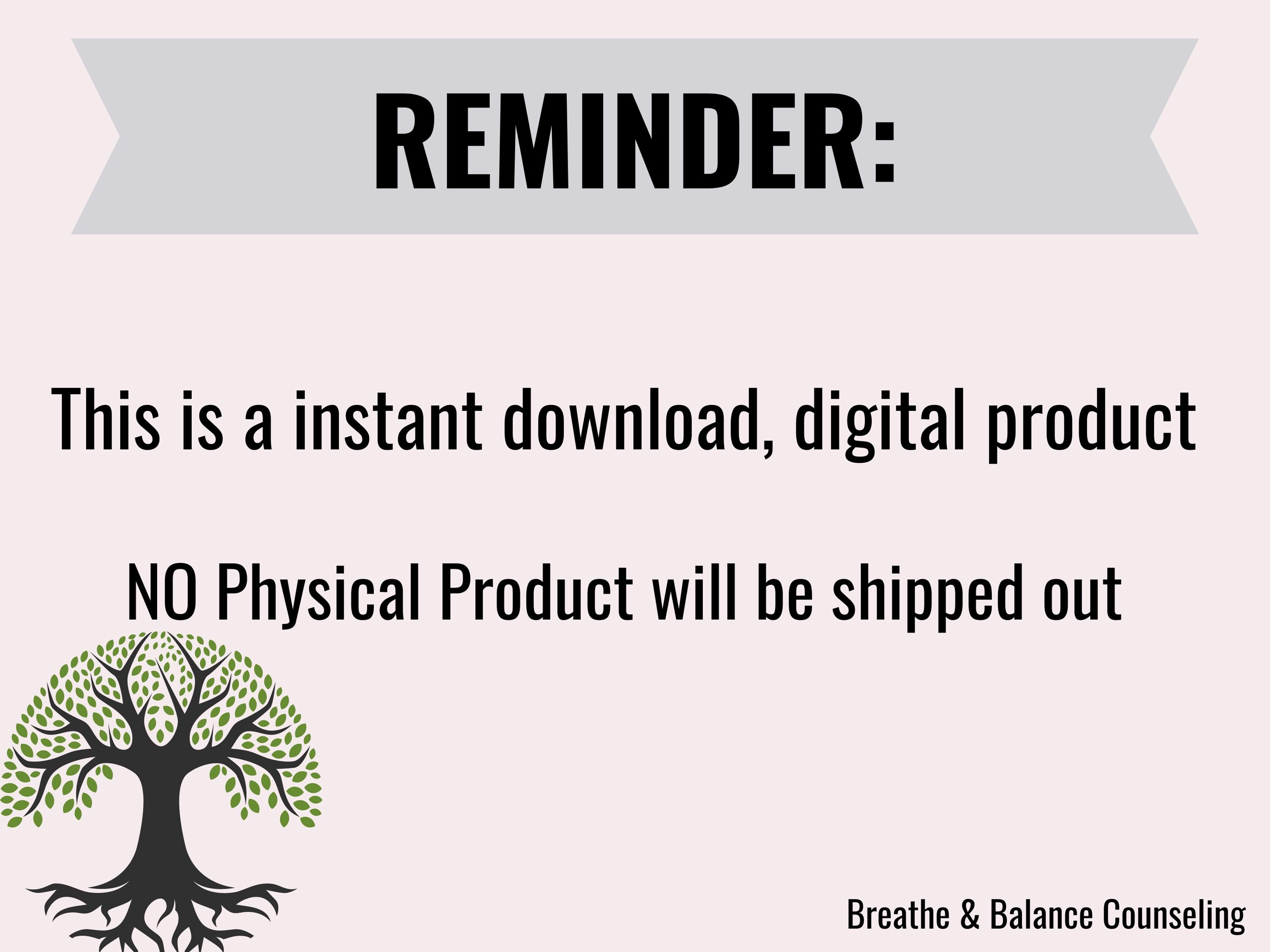 REMINDER:

This is a instant download, digital product

NO Physical Product will be shipped out

Breathe & Balance Counseling